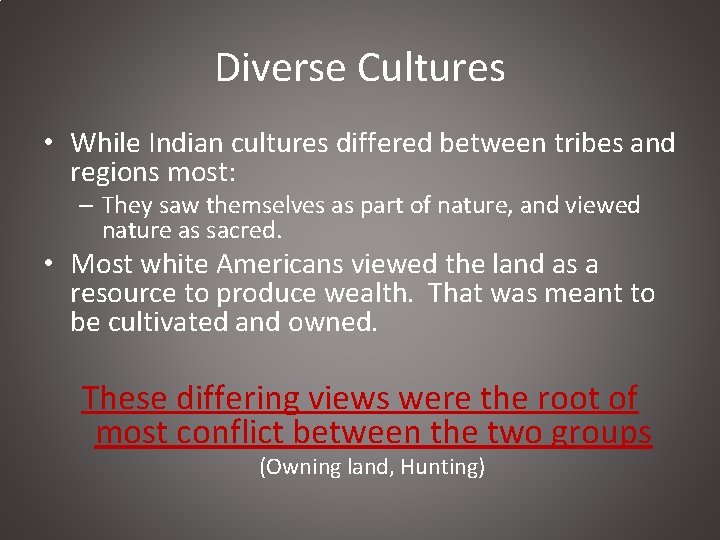 Diverse Cultures

• While Indian cultures differed between tribes and regions most:
– They saw themselves as part of nature, and viewed nature as sacred.
• Most white Americans viewed the land as a resource to produce wealth. That was meant to be cultivated and owned.

These differing views were the root of most conflict between the two groups
(Owning land, Hunting)